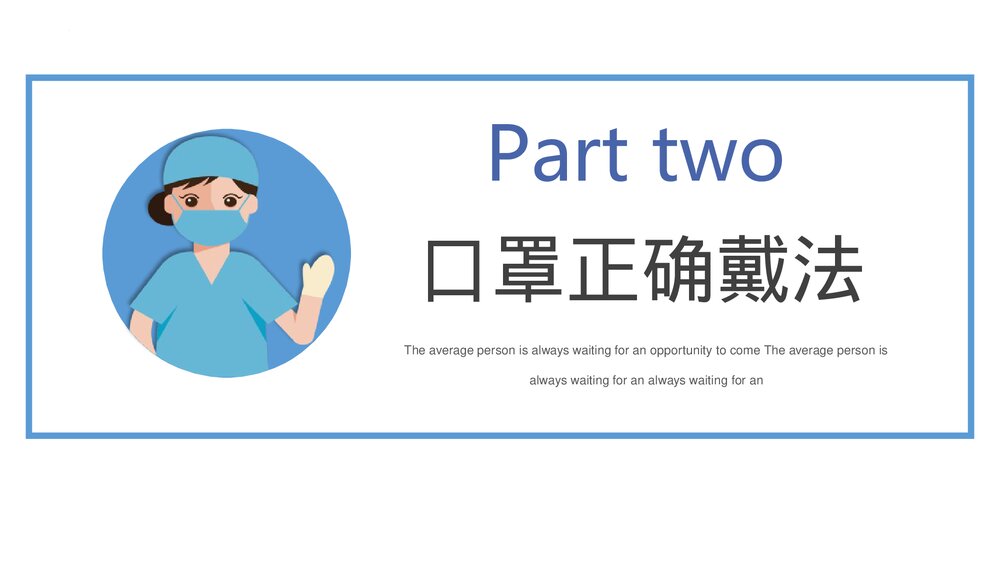 Part two

口罩正确戴法

The average person is always waiting for an opportunity to come The average person is always waiting for an always waiting for an